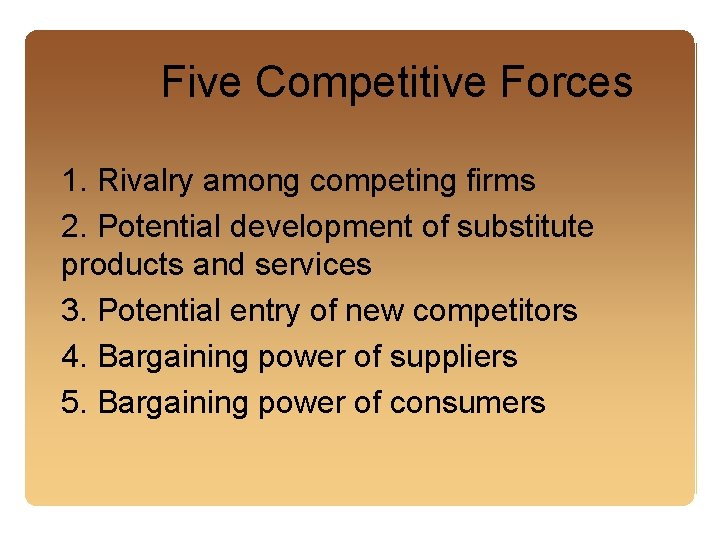 Five Competitive Forces

1. Rivalry among competing firms
2. Potential development of substitute products and services
3. Potential entry of new competitors
4. Bargaining power of suppliers
5. Bargaining power of consumers